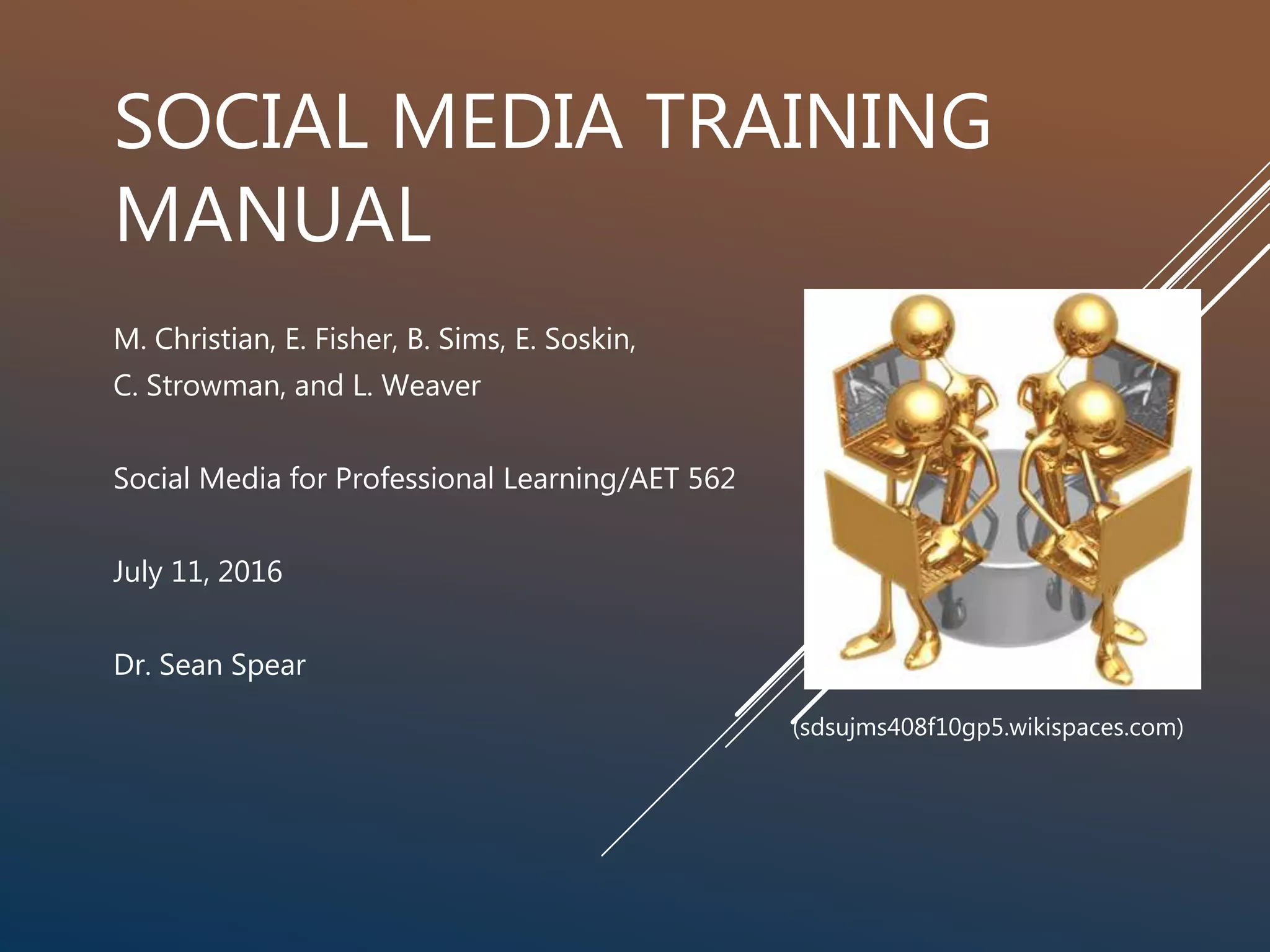 SOCIAL MEDIA TRAINING MANUAL

M. Christian, E. Fisher, B. Sims, E. Soskin,
C. Strowman, and L. Weaver

Social Media for Professional Learning/AET 562

July 11, 2016

Dr. Sean Spear

(sdsujms408f10gp5.wikispaces.com)